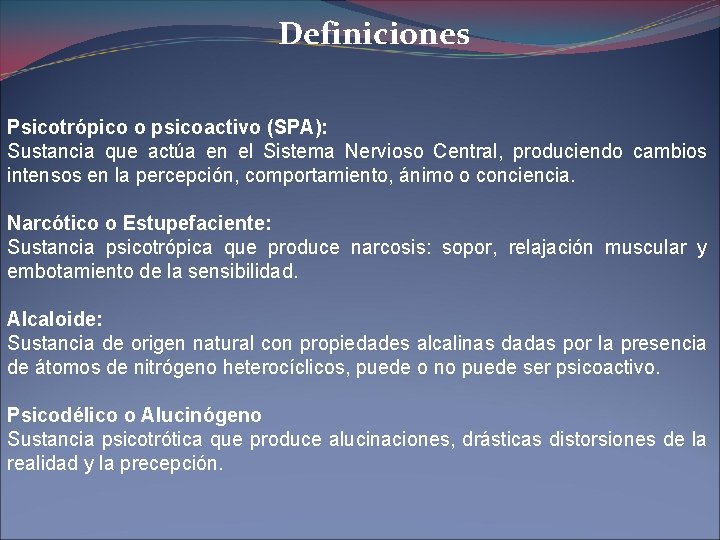 Definiciones

Psicotrópico o psicoactivo (SPA):
Sustancia que actúa en el Sistema Nervioso Central, produciendo cambios intensos en la percepción, comportamiento, ánimo o conciencia.

Narcótico o Estupefaciente:
Sustancia psicotrópica que produce narcosis: sopor, relajación muscular y embotamiento de la sensibilidad.

Alcaloide:
Sustancia de origen natural con propiedades alcalinas dadas por la presencia de átomos de nitrógeno heterocíclicos, puede o no puede ser psicoactivo.

Psicodélico o Alucinógeno
Sustancia psicotrótica que produce alucinaciones, drásticas distorsiones de la realidad y la precepción.